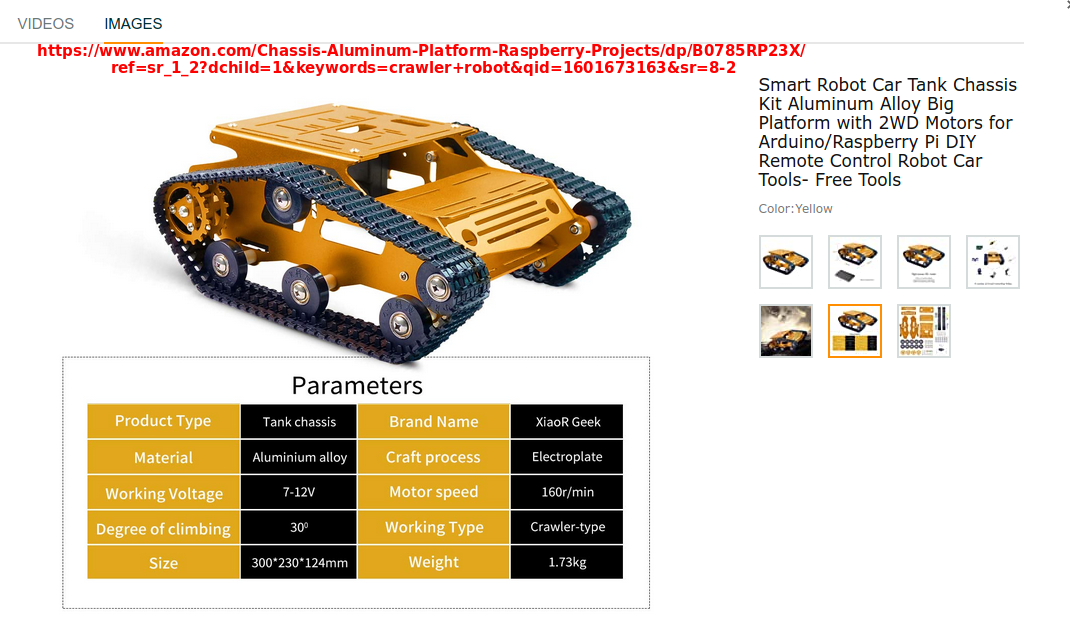 VIDEOS IMAGES

https://www.amazon.com/Chassis-Aluminum-Platform-Raspberry-Projects/dp/B0785RP23X/ref=sr_1_2?dchild=1&keywords=crawler+robot&qid=1601673163&sr=8-2

Smart Robot Car Tank Chassis Kit Aluminum Alloy Big Platform with 2WD Motors for Arduino/Raspberry Pi DIY Remote Control Robot Car Tools- Free Tools

Color:Yellow

Parameters

| Product Type | Tank chassis | Brand Name | XiaoR Geek |
|---|---|---|---|
| Material | Aluminium alloy | Craft process | Electroplate |
| Working Voltage | 7-12V | Motor speed | 160r/min |
| Degree of climbing | $30^0$ | Working Type | Crawler-type |
| Size | 300*230*124mm | Weight | 1.73kg |